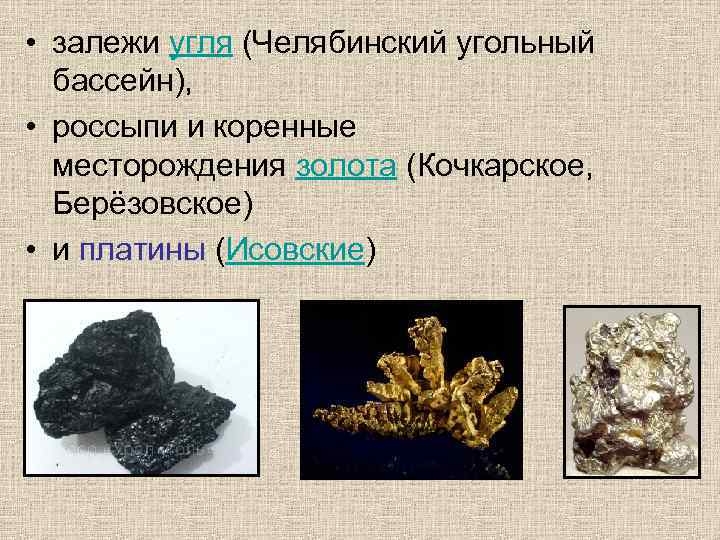 • залежи угля (Челябинский угольный бассейн),

• россыпи и коренные месторождения золота (Кочкарское, Берёзовское)

• и платины (Исовские)